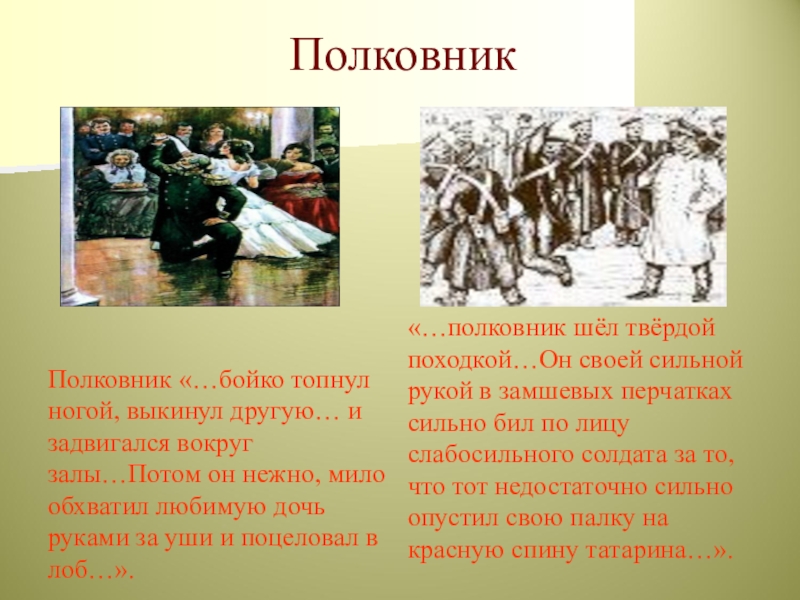 Полковник

Полковник «…бойко топнул ногой, выкинул другую… и задвигался вокруг залы…Потом он нежно, мило обхватил любимую дочь руками за уши и поцеловал в лоб…».

«…полковник шёл твёрдой походкой…Он своей сильной рукой в замшевых перчатках сильно бил по лицу слабосильного солдата за то, что тот недостаточно сильно опустил свою палку на красную спину татарина…».